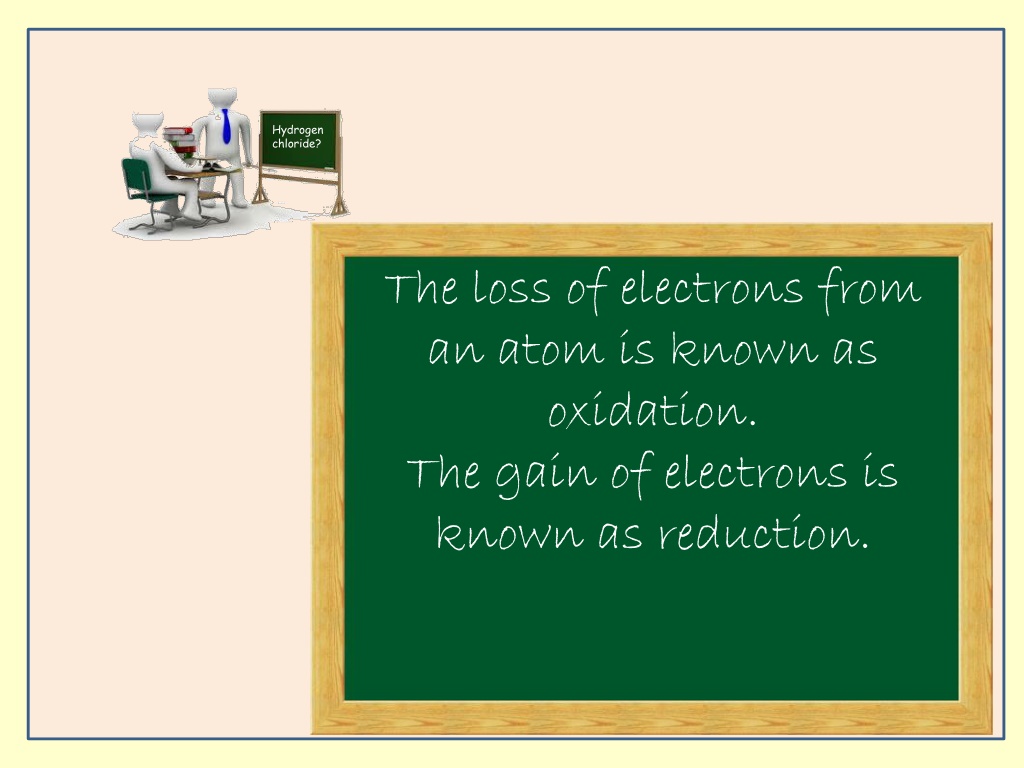 Hydrogen chloride?

The loss of electrons from an atom is known as oxidation.
The gain of electrons is known as reduction.